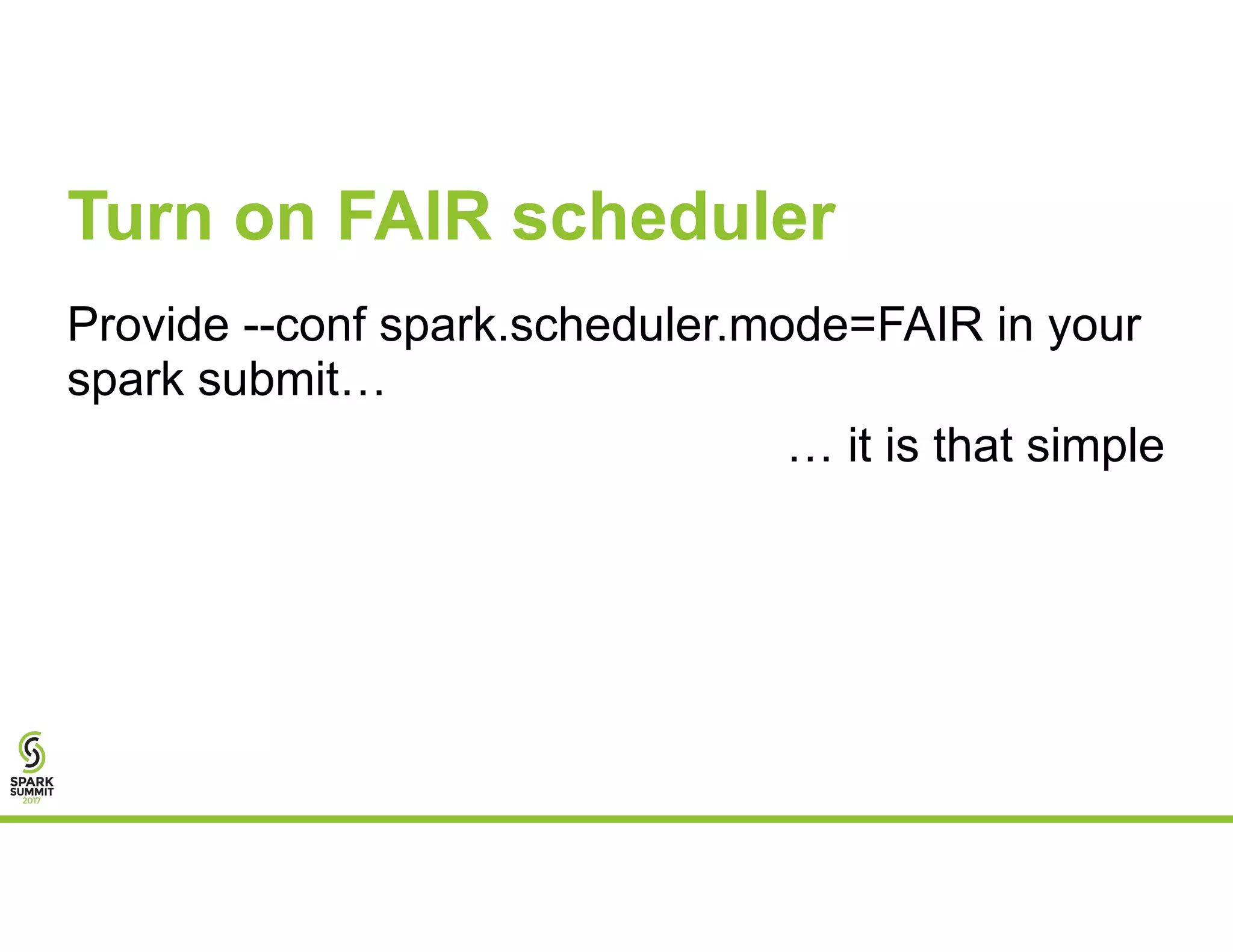 Turn on FAIR scheduler

Provide --conf spark.scheduler.mode=FAIR in your spark submit…

… it is that simple

SPARK SUMMIT 2017